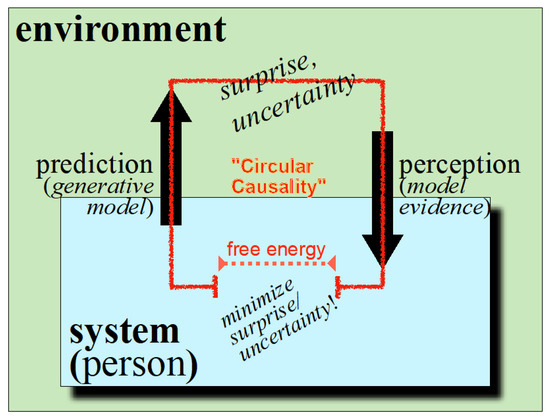 environment

surprise, uncertainty

prediction (generative model)

"Circular Causality"

perception (model evidence)

free energy

minimize surprise/ uncertainty!

system (person)